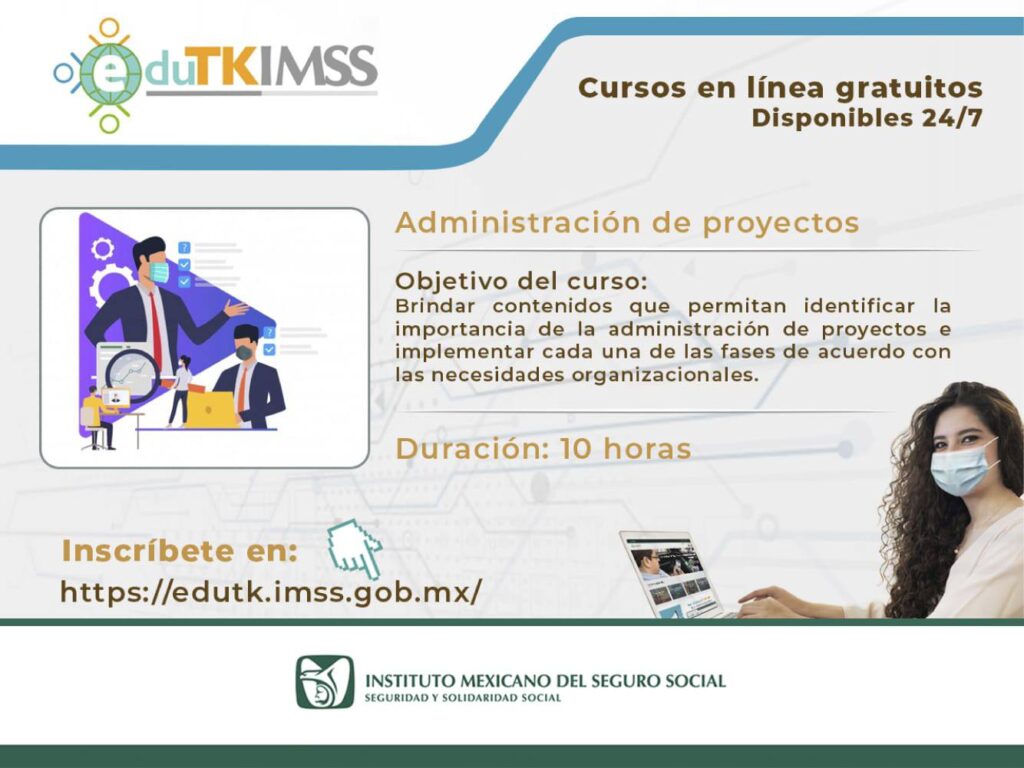 eduTKIMSS

Cursos en línea gratuitos
Disponibles 24/7

Administración de proyectos

Objetivo del curso:
Brindar contenidos que permitan identificar la importancia de la administración de proyectos e implementar cada una de las fases de acuerdo con las necesidades organizacionales.

Duración: 10 horas

Inscríbete en:
https://edutk.imss.gob.mx/

INSTITUTO MEXICANO DEL SEGURO SOCIAL
SEGURIDAD Y SOLIDARIDAD SOCIAL